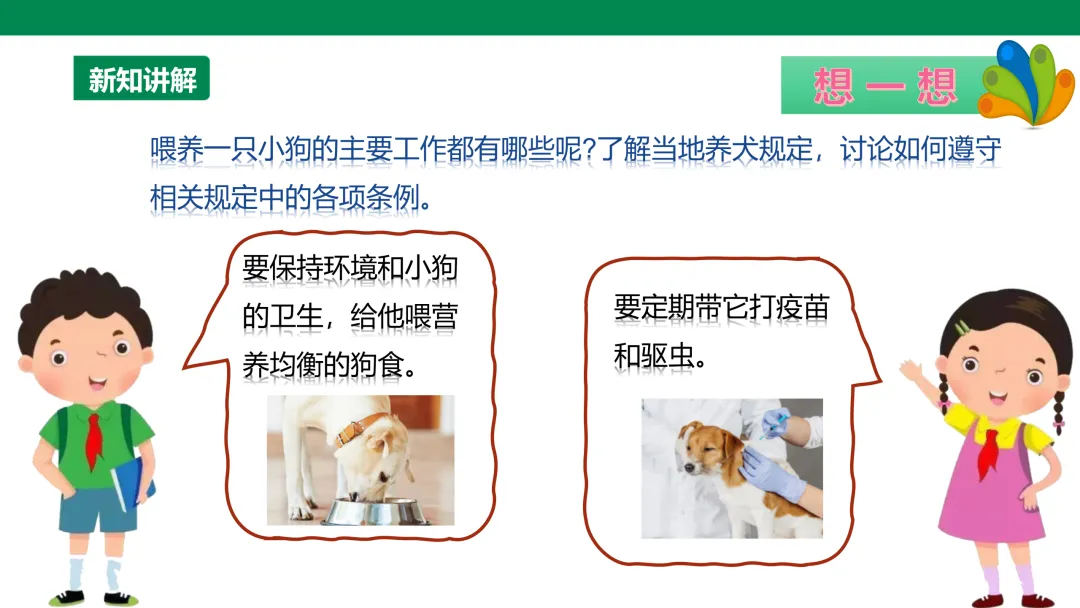 新知讲解

想一想

喂养一只小狗的主要工作都有哪些呢?了解当地养犬规定，讨论如何遵守相关规定中的各项条例。

要保持环境和小狗的卫生，给他喂营养均衡的狗食。

要定期带它打疫苗和驱虫。